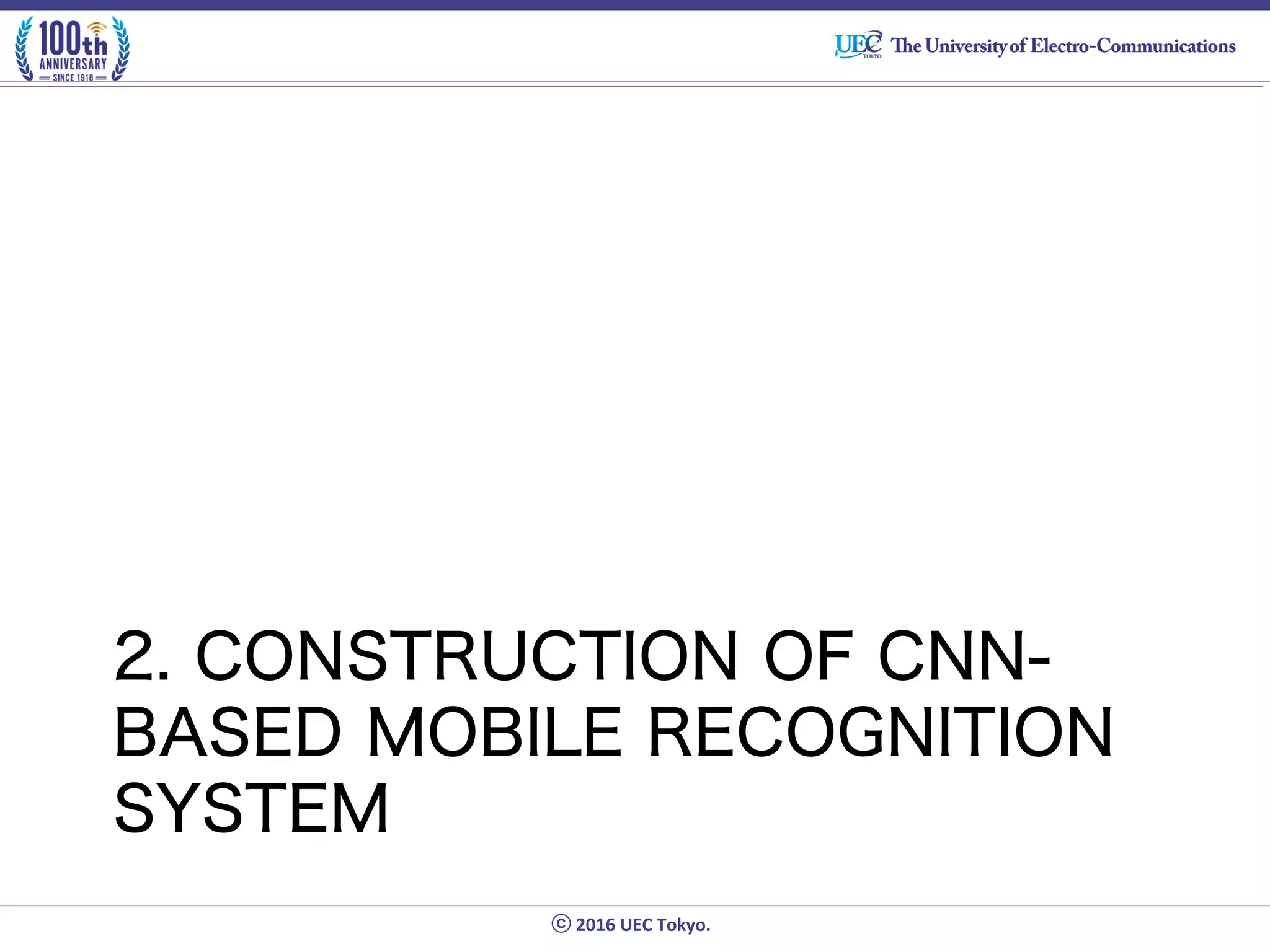 100th ANNIVERSARY SINCE 1918

UEC TOKYO The University of Electro-Communications

2. CONSTRUCTION OF CNN-BASED MOBILE RECOGNITION SYSTEM

© 2016 UEC Tokyo.